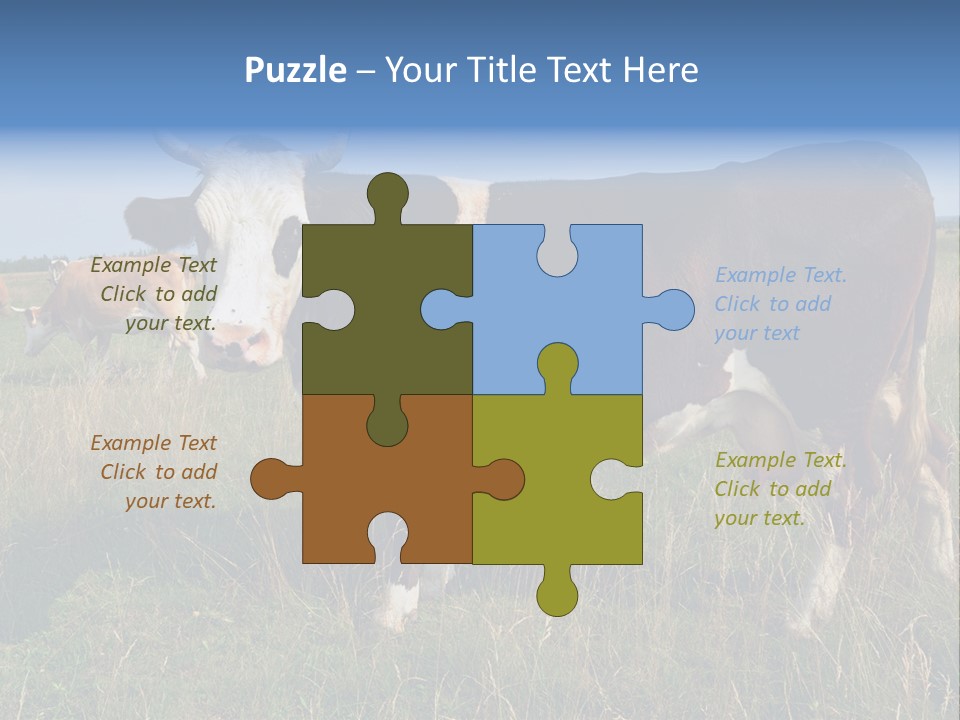 Puzzle – Your Title Text Here

Example Text
Click to add
your text.

Example Text.
Click to add
your text

Example Text
Click to add
your text.

Example Text.
Click to add
your text.